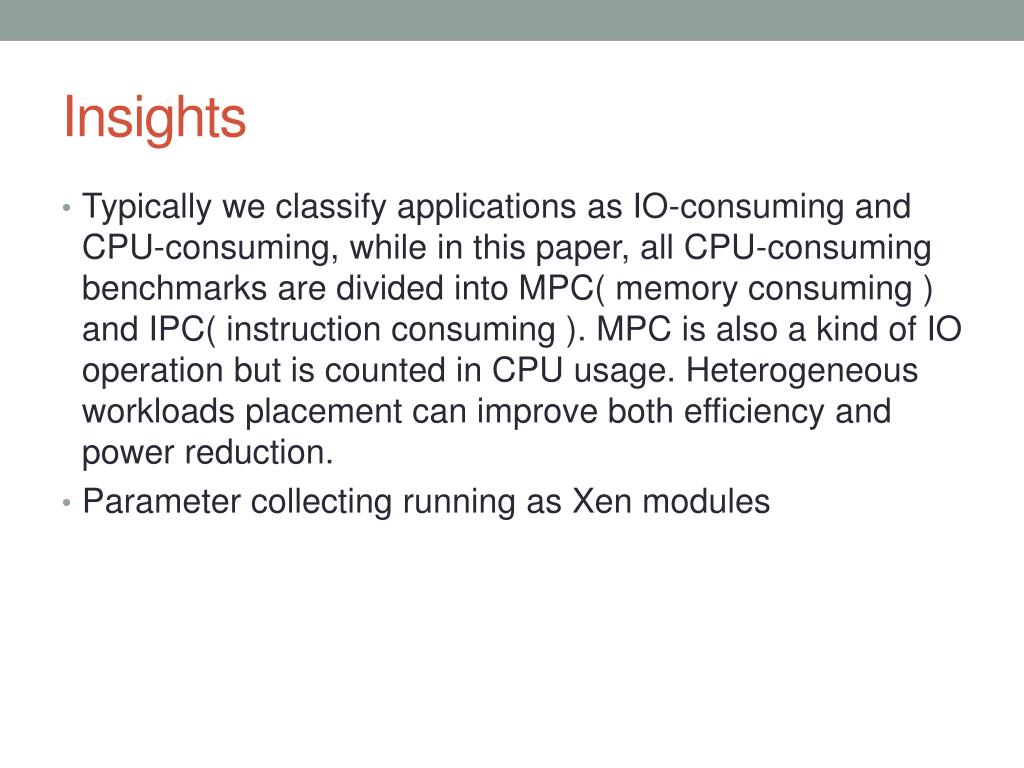 Insights

• Typically we classify applications as IO-consuming and CPU-consuming, while in this paper, all CPU-consuming benchmarks are divided into MPC( memory consuming ) and IPC( instruction consuming ). MPC is also a kind of IO operation but is counted in CPU usage. Heterogeneous workloads placement can improve both efficiency and power reduction.
• Parameter collecting running as Xen modules